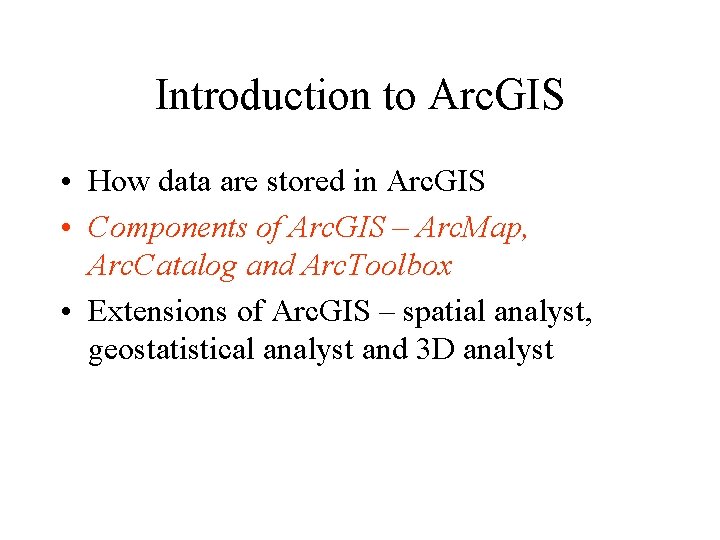 Introduction to ArcGIS

• How data are stored in ArcGIS
• Components of ArcGIS – ArcMap, ArcCatalog and ArcToolbox
• Extensions of ArcGIS – spatial analyst, geostatistical analyst and 3D analyst